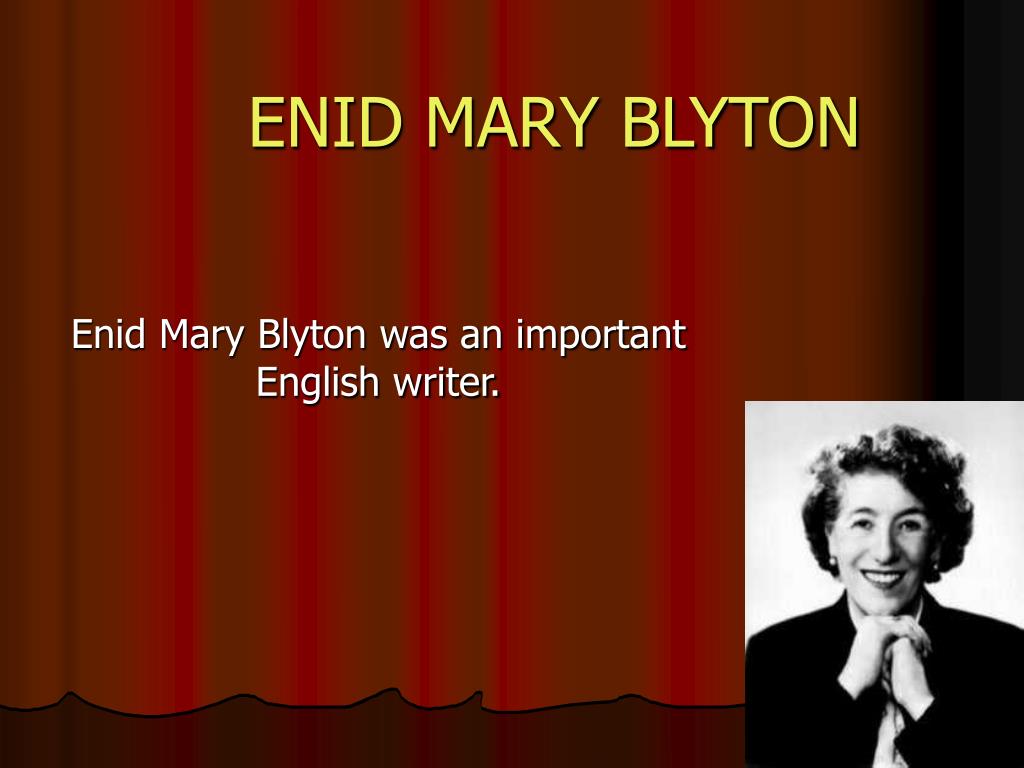 ENID MARY BLYTON

Enid Mary Blyton was an important English writer.